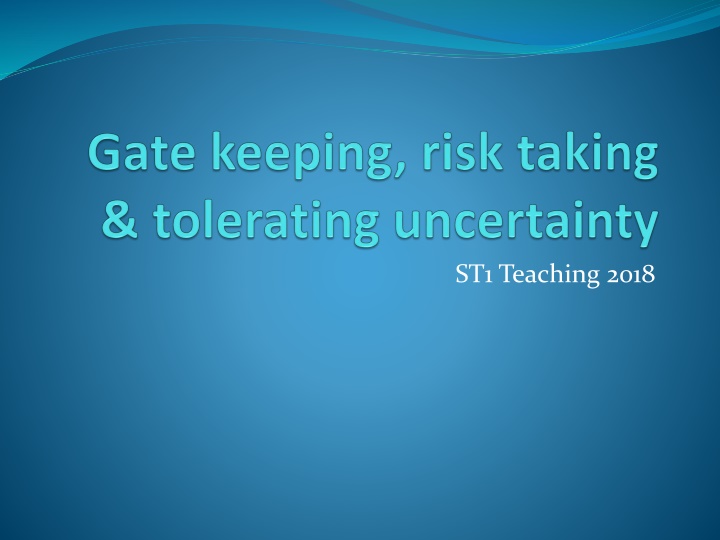 Gate keeping, risk taking & tolerating uncertainty

ST1 Teaching 2018